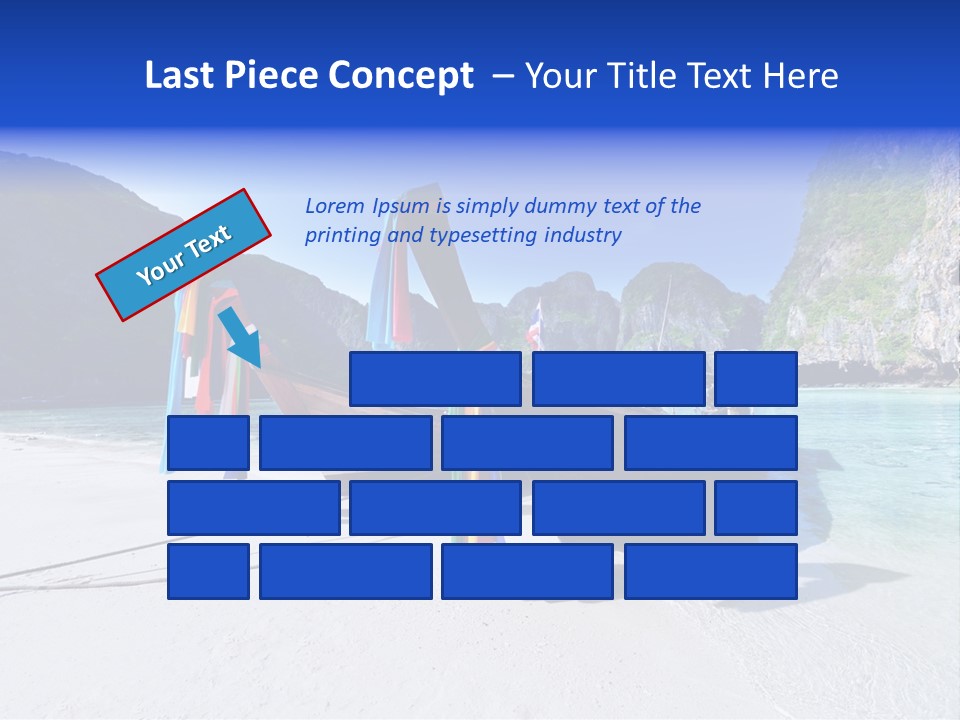 Last Piece Concept – Your Title Text Here

Your Text

Lorem Ipsum is simply dummy text of the printing and typesetting industry